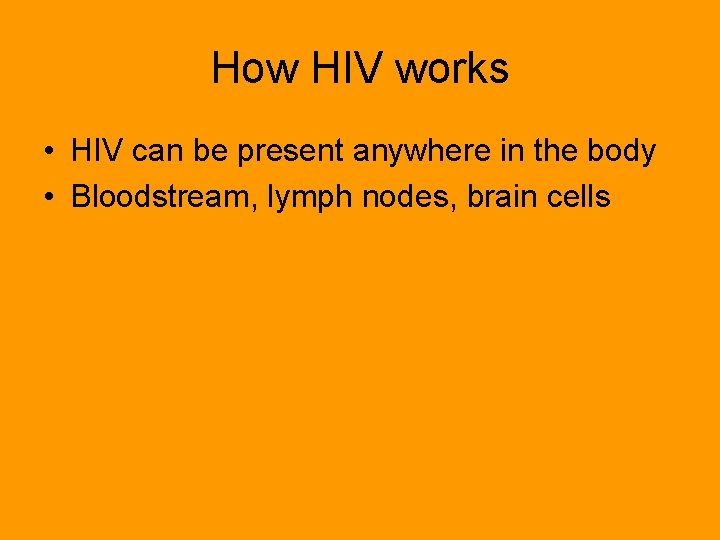 How HIV works

• HIV can be present anywhere in the body
• Bloodstream, lymph nodes, brain cells